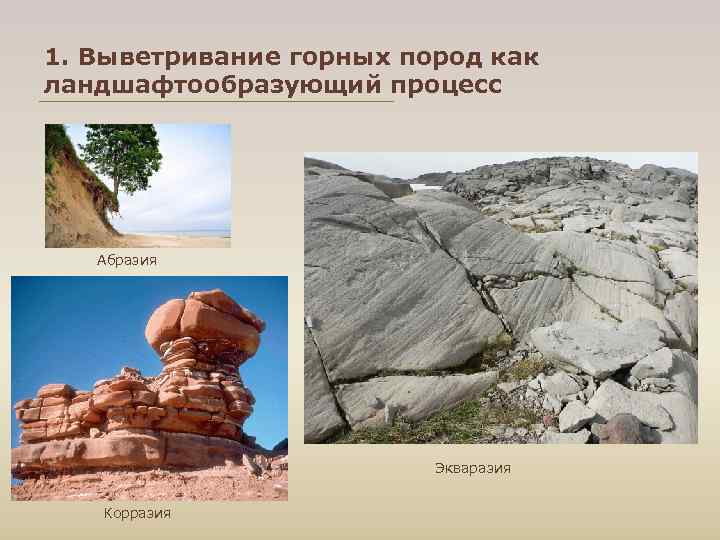 1. Выветривание горных пород как ландшафтообразующий процесс

Абразия

Корразия

Экваразия